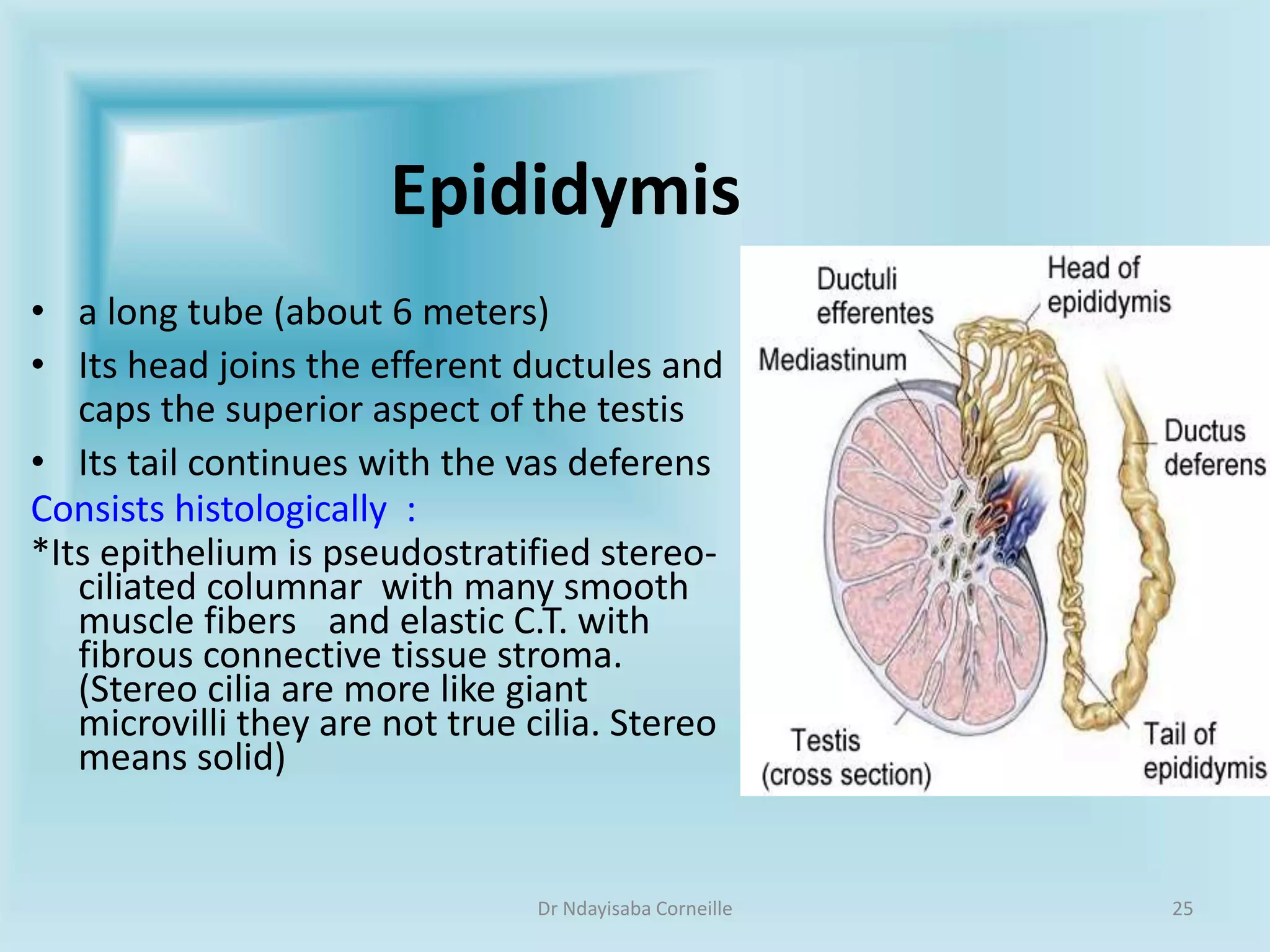 Epididymis

• a long tube (about 6 meters)
• Its head joins the efferent ductules and caps the superior aspect of the testis
• Its tail continues with the vas deferens

Consists histologically :
*Its epithelium is pseudostratified stereo-ciliated columnar with many smooth muscle fibers and elastic C.T. with fibrous connective tissue stroma. (Stereo cilia are more like giant microvilli they are not true cilia. Stereo means solid)

Ductuli efferentes
Head of epididymis
Mediastinum
Ductus deferens
Testis (cross section)
Tail of epididymis

Dr Ndayisaba Corneille
25